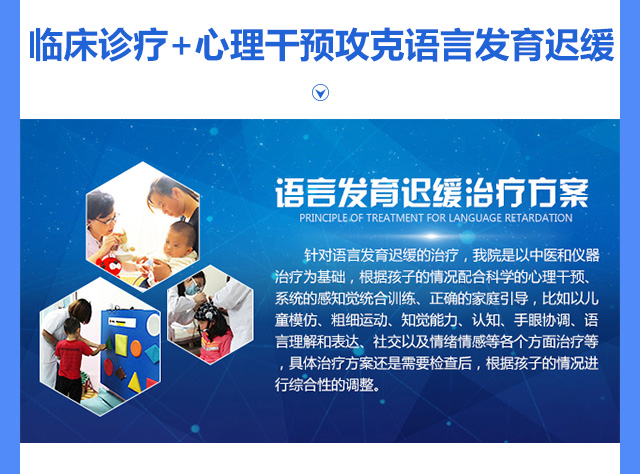 临床诊疗+心理干预攻克语言发育迟缓

语言发育迟缓治疗方案
PRINCIPLE OF TREATMENT FOR LANGUAGE RETARDATION

针对语言发育迟缓的治疗，我院是以中医和仪器治疗为基础，根据孩子的情况配合科学的心理干预、系统的感知觉统合训练、正确的家庭引导，比如以儿童模仿、粗细运动、知觉能力、认知、手眼协调、语言理解和表达、社交以及情绪情感等各个方面治疗等，具体治疗方案还是需要检查后，根据孩子的情况进行综合性的调整。